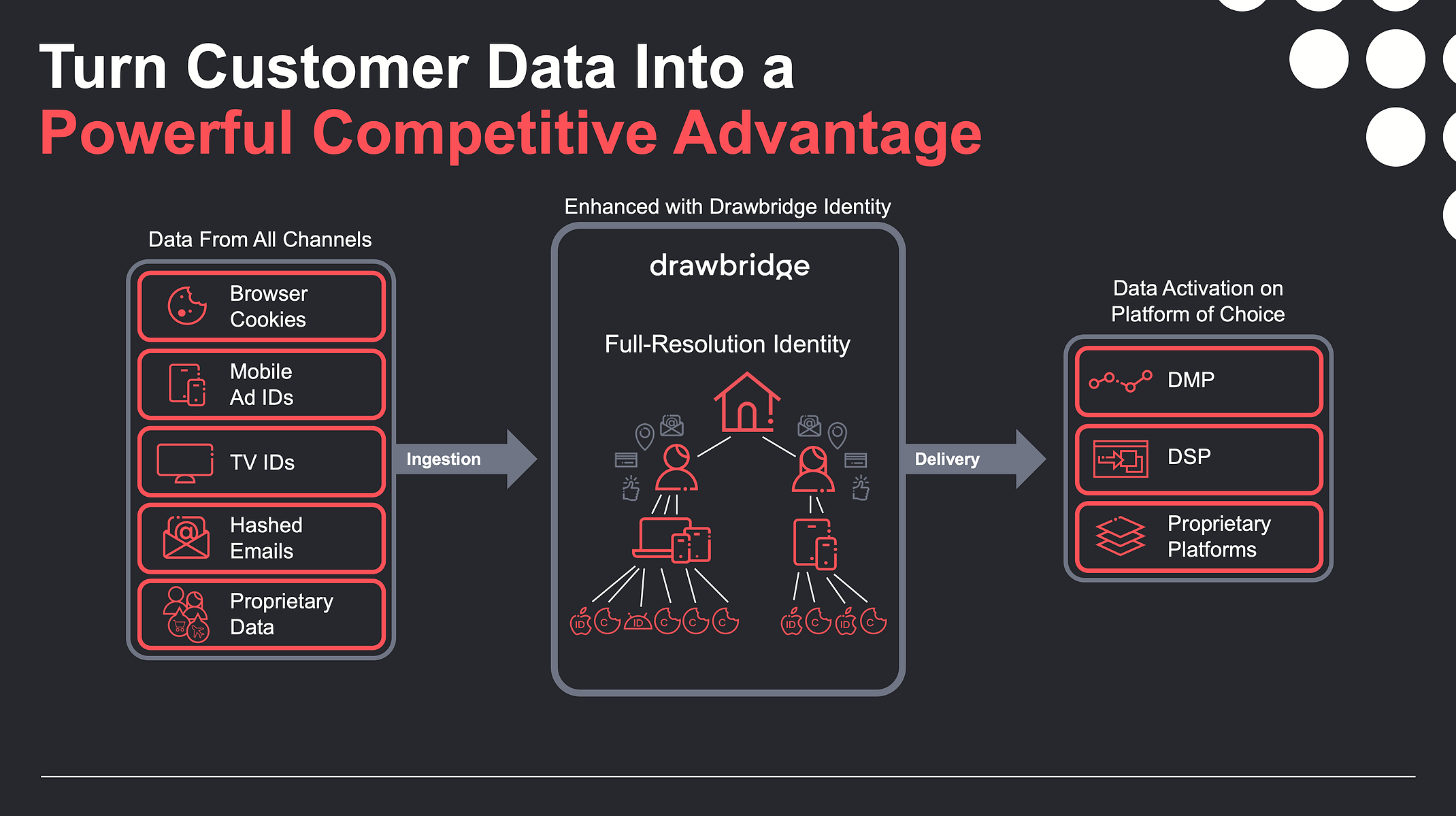 Turn Customer Data Into a
Powerful Competitive Advantage

Data From All Channels

Browser Cookies

Mobile Ad IDs

TV IDs

Hashed Emails

Proprietary Data

Ingestion

Enhanced with Drawbridge Identity

drawbridge

Full-Resolution Identity

ID C ID C C C

ID C ID C

Delivery

Data Activation on Platform of Choice

DMP

DSP

Proprietary Platforms